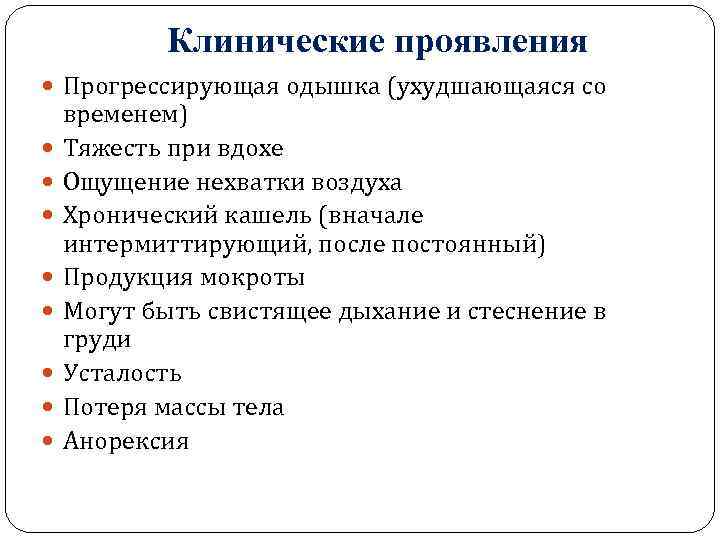 Клинические проявления

- Прогрессирующая одышка (ухудшающаяся со временем)
- Тяжесть при вдохе
- Ощущение нехватки воздуха
- Хронический кашель (вначале интермиттирующий, после постоянный)
- Продукция мокроты
- Могут быть свистящее дыхание и стеснение в груди
- Усталость
- Потеря массы тела
- Анорексия